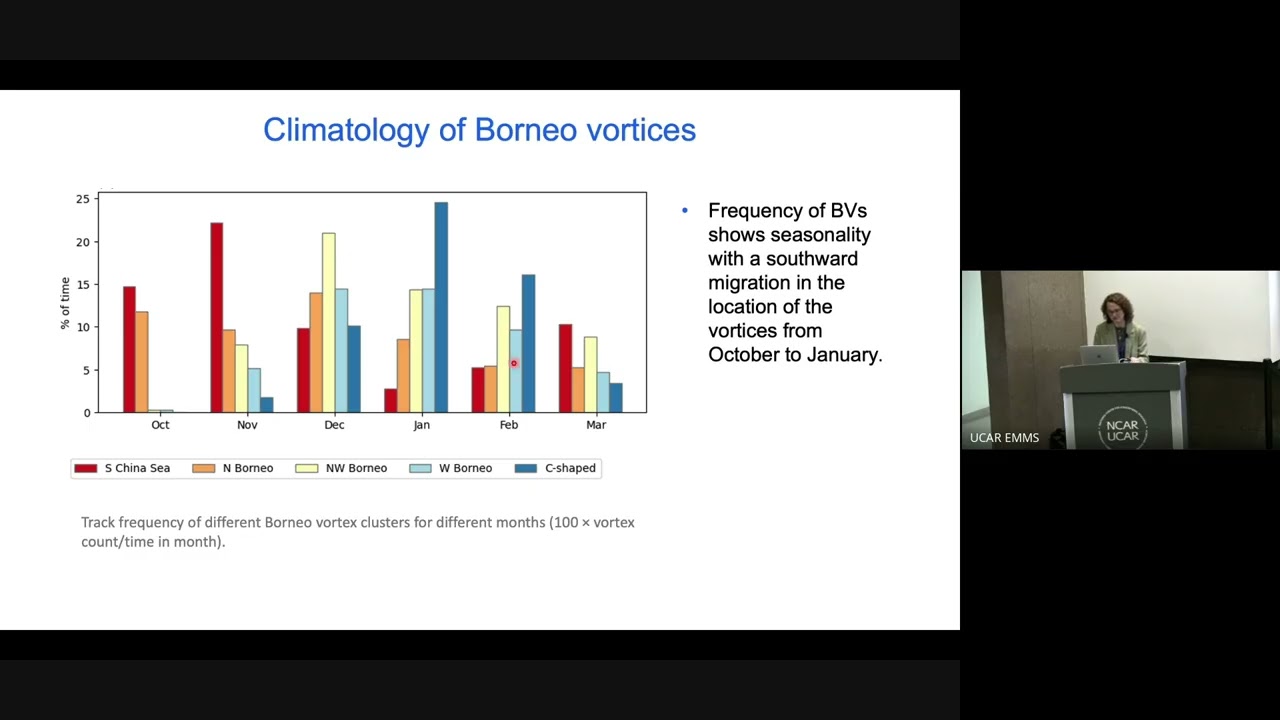 Climatology of Borneo vortices

25
20
15
10
5
0
% of time
Oct
Nov
Dec
Jan
Feb
Mar

S China Sea
N Borneo
NW Borneo
W Borneo
C-shaped

Track frequency of different Borneo vortex clusters for different months (100 × vortex count/time in month).

• Frequency of BVs shows seasonality with a southward migration in the location of the vortices from October to January.

UCAR EMMS

NCAR UCAR